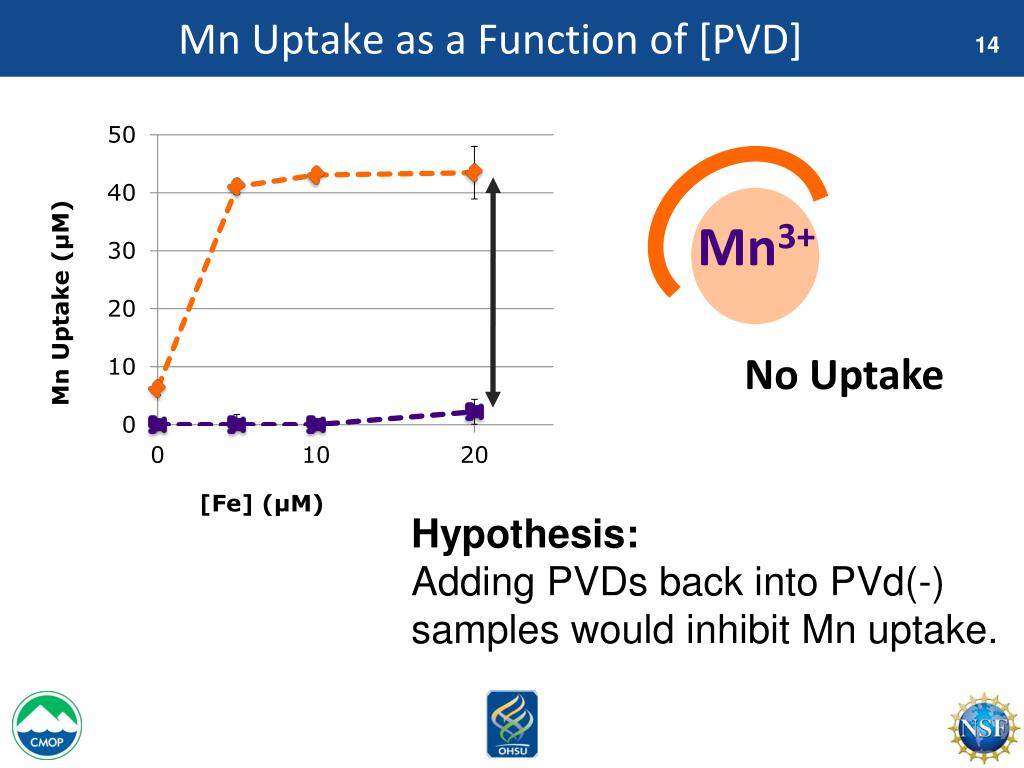 Mn Uptake as a Function of [PVD]

14

Mn Uptake (μM)

50
40
30
20
10
0

0
10
20

[Fe] (μM)

$Mn^{3+}$

No Uptake

**Hypothesis:**
Adding PVDs back into PVd(-) samples would inhibit Mn uptake.

CMOP

OHSU

NSF